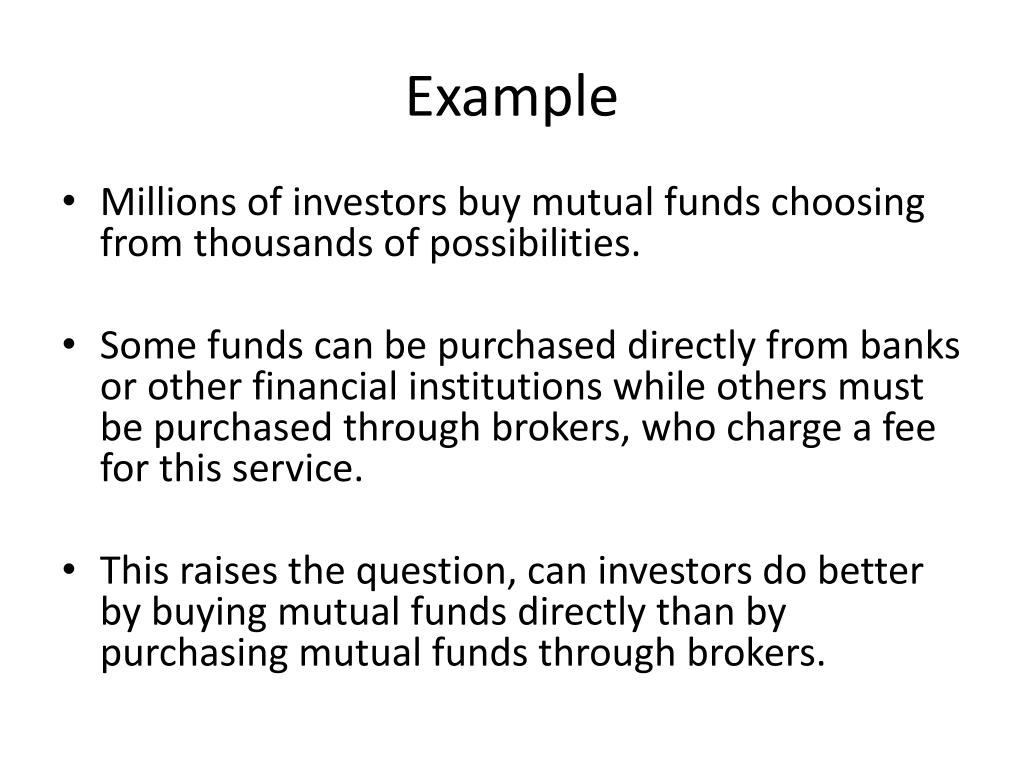 Example

• Millions of investors buy mutual funds choosing from thousands of possibilities.

• Some funds can be purchased directly from banks or other financial institutions while others must be purchased through brokers, who charge a fee for this service.

• This raises the question, can investors do better by buying mutual funds directly than by purchasing mutual funds through brokers.